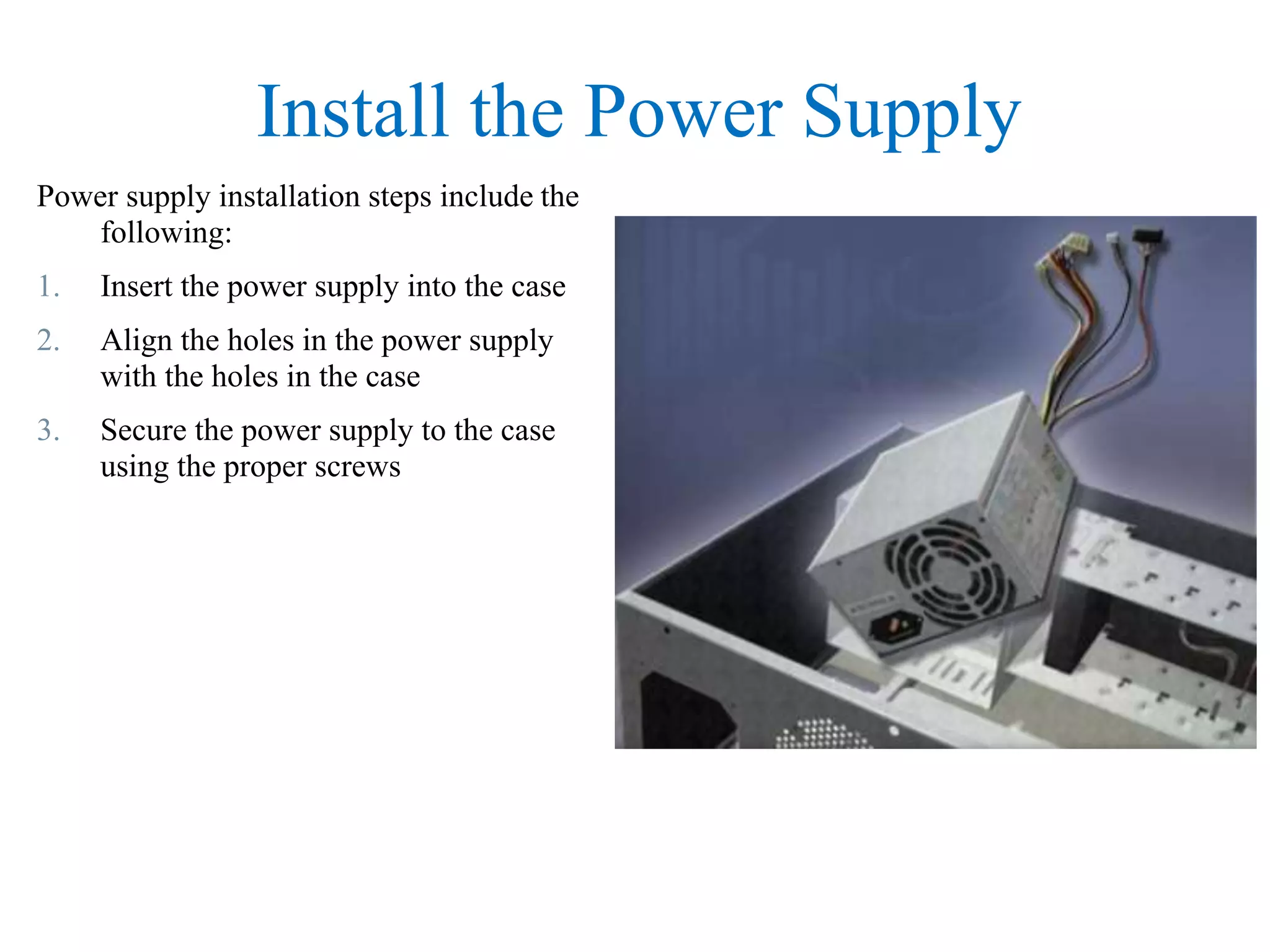 Install the Power Supply

Power supply installation steps include the following:

1. Insert the power supply into the case

2. Align the holes in the power supply with the holes in the case

3. Secure the power supply to the case using the proper screws